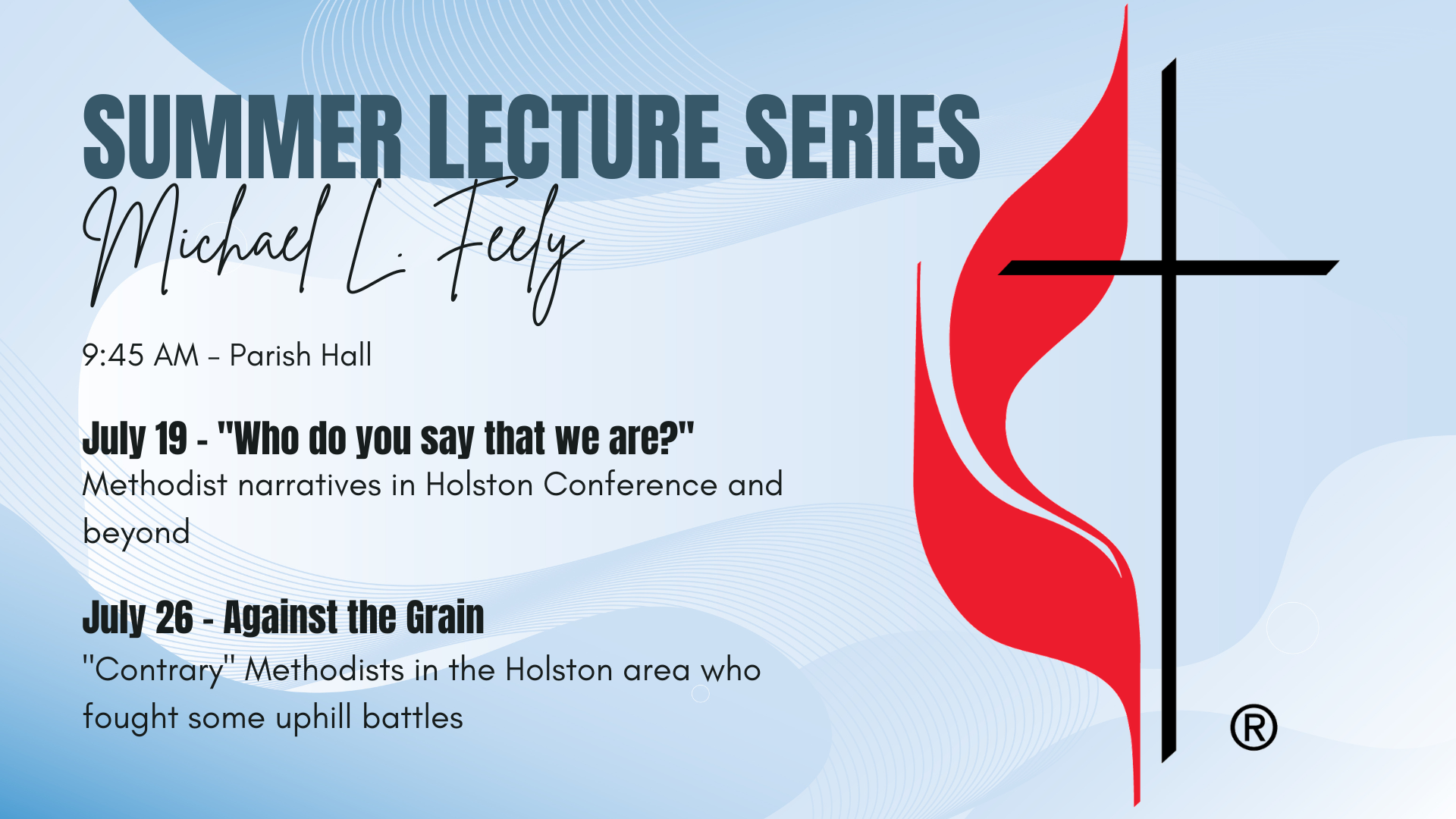 SUMMER LECTURE SERIES

Michael L. Feely

9:45 AM – Parish Hall

July 19 - "Who do you say that we are?"

Methodist narratives in Holston Conference and beyond

July 26 - Against the Grain

"Contrary" Methodists in the Holston area who fought some uphill battles

®